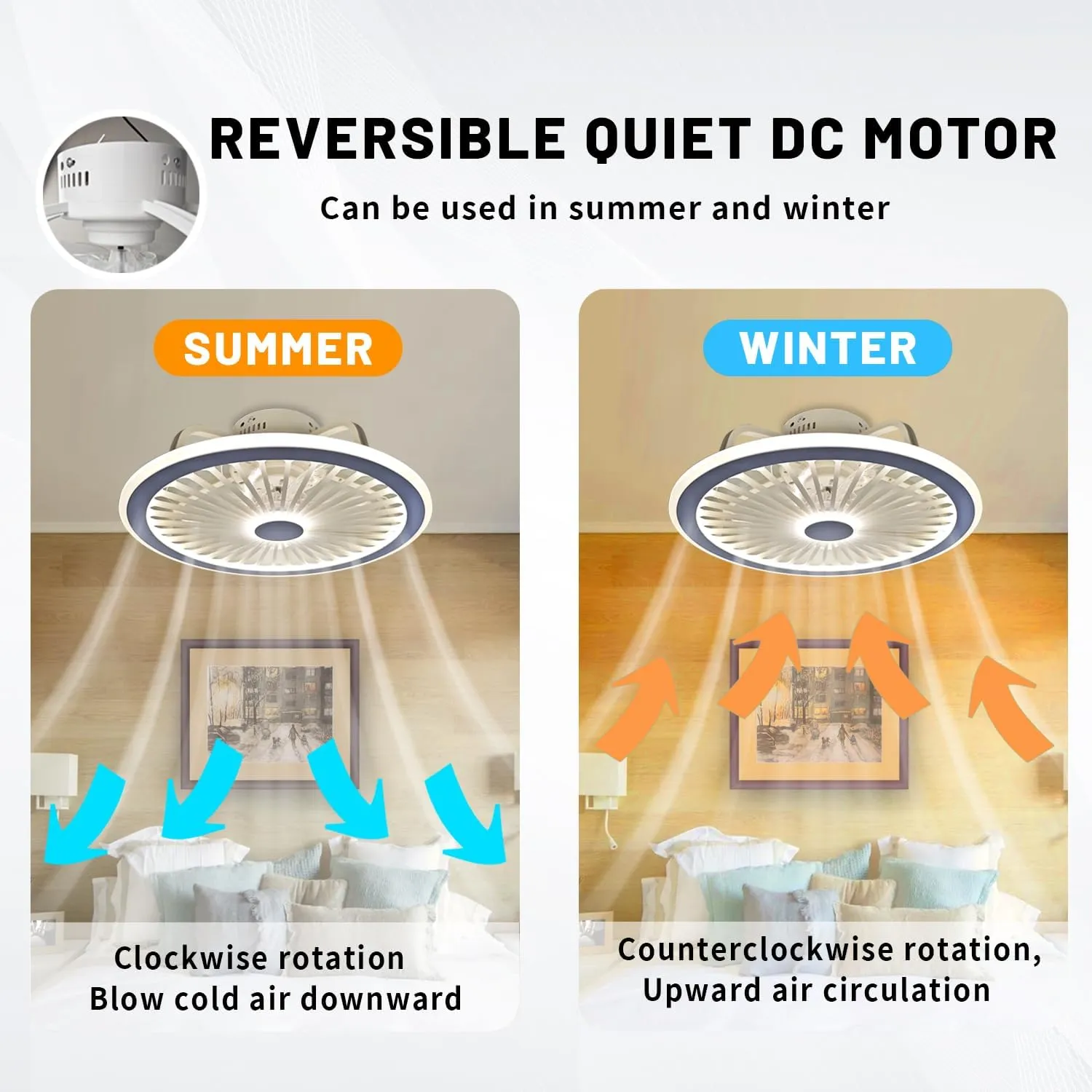 REVERSIBLE QUIET DC MOTOR

Can be used in summer and winter

SUMMER

Clockwise rotation
Blow cold air downward

WINTER

Counterclockwise rotation,
Upward air circulation